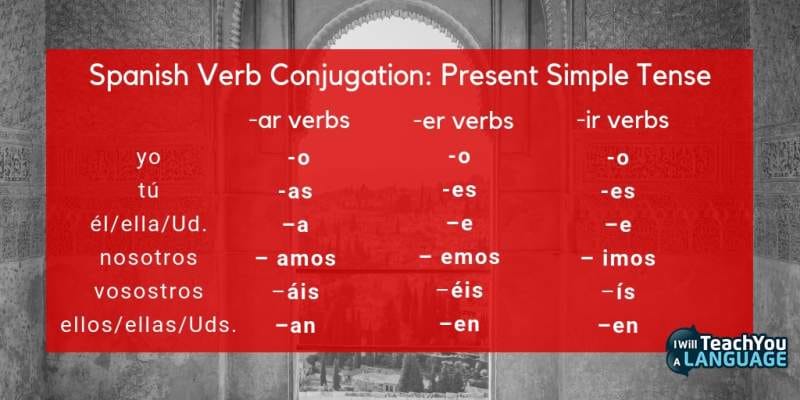 Spanish Verb Conjugation: Present Simple Tense

| | -ar verbs | -er verbs | -ir verbs |
|---|---|---|---|
| yo | -o | -o | -o |
| tú | -as | -es | -es |
| él/ella/Ud. | –a | –e | –e |
| nosotros | – amos | – emos | – imos |
| vosostros | –áis | –éis | –ís |
| ellos/ellas/Uds. | –an | –en | –en |

I will Teach You A LANGUAGE